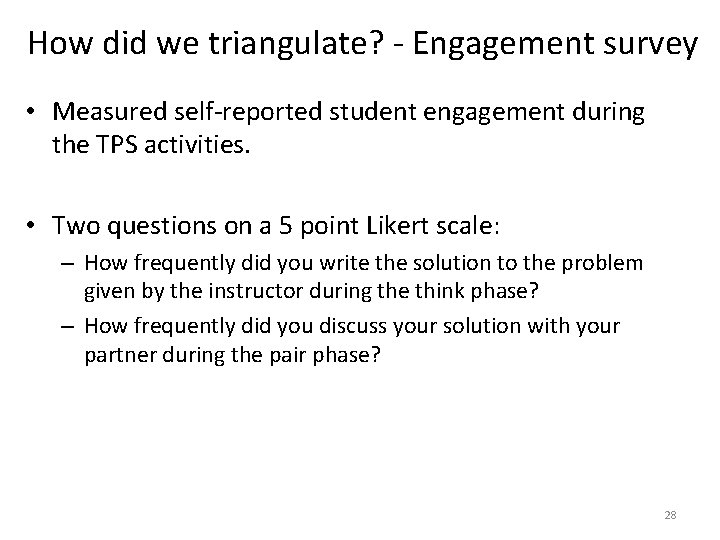 How did we triangulate? - Engagement survey

• Measured self-reported student engagement during the TPS activities.

• Two questions on a 5 point Likert scale:
– How frequently did you write the solution to the problem given by the instructor during the think phase?
– How frequently did you discuss your solution with your partner during the pair phase?

28